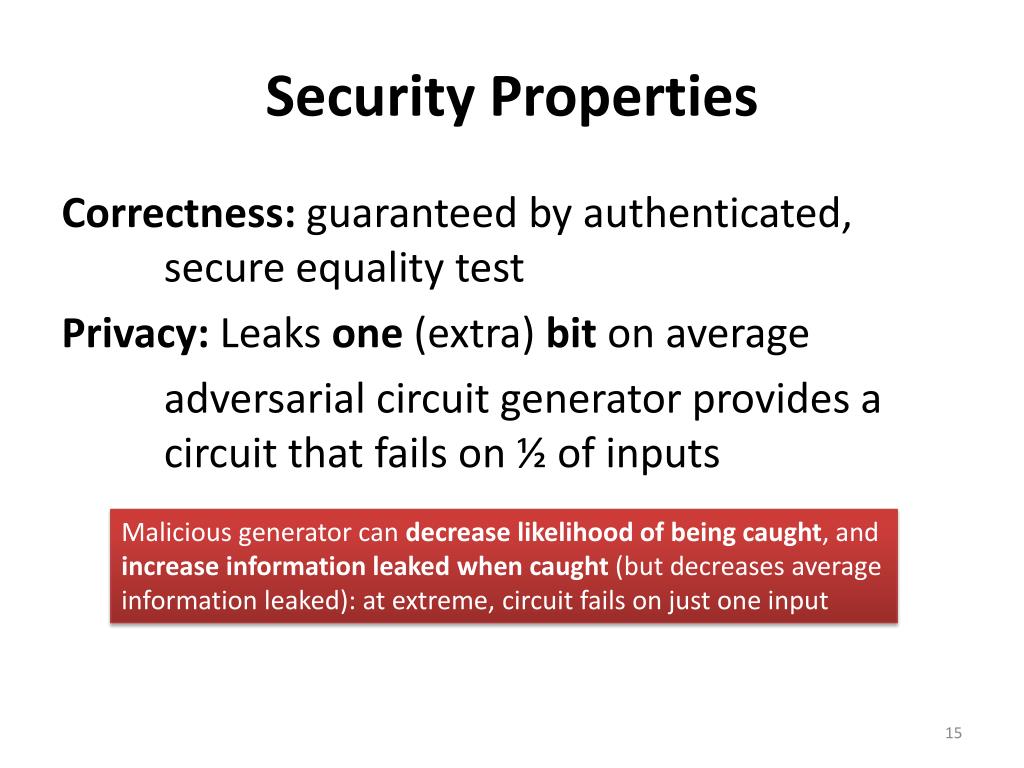 Security Properties

Correctness: guaranteed by authenticated, secure equality test

Privacy: Leaks one (extra) bit on average

adversarial circuit generator provides a circuit that fails on ½ of inputs

Malicious generator can decrease likelihood of being caught, and increase information leaked when caught (but decreases average information leaked): at extreme, circuit fails on just one input

15